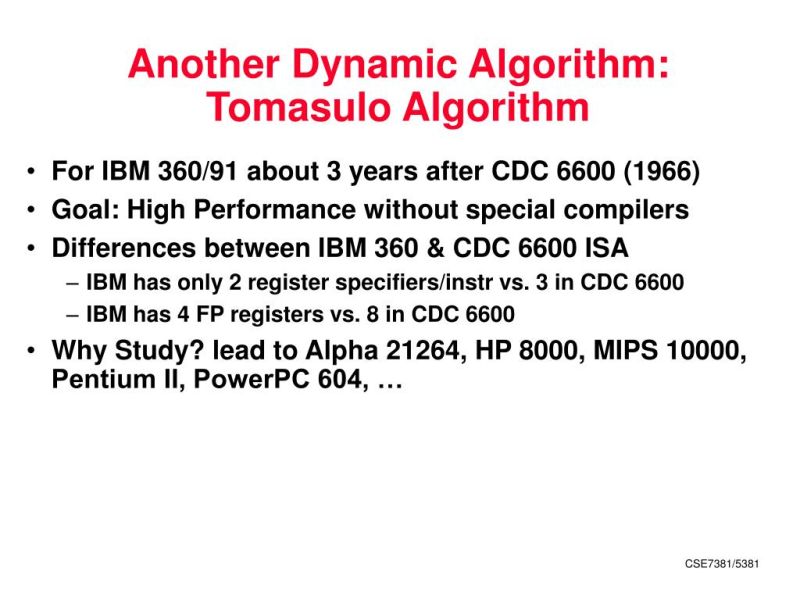 Another Dynamic Algorithm: Tomasulo Algorithm

• For IBM 360/91 about 3 years after CDC 6600 (1966)
• Goal: High Performance without special compilers
• Differences between IBM 360 & CDC 6600 ISA
– IBM has only 2 register specifiers/instr vs. 3 in CDC 6600
– IBM has 4 FP registers vs. 8 in CDC 6600
• Why Study? lead to Alpha 21264, HP 8000, MIPS 10000, Pentium II, PowerPC 604, …

CSE7381/5381